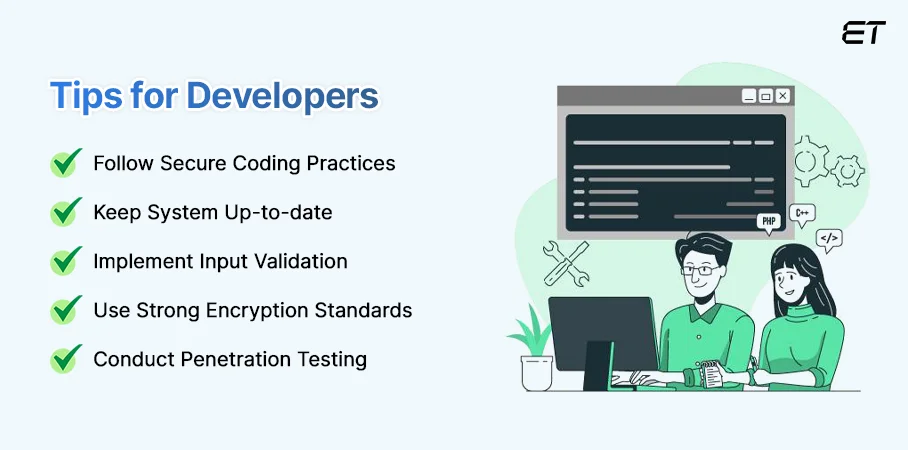 ET

Tips for Developers

Follow Secure Coding Practices

Keep System Up-to-date

Implement Input Validation

Use Strong Encryption Standards

Conduct Penetration Testing

PHP

C++

</>